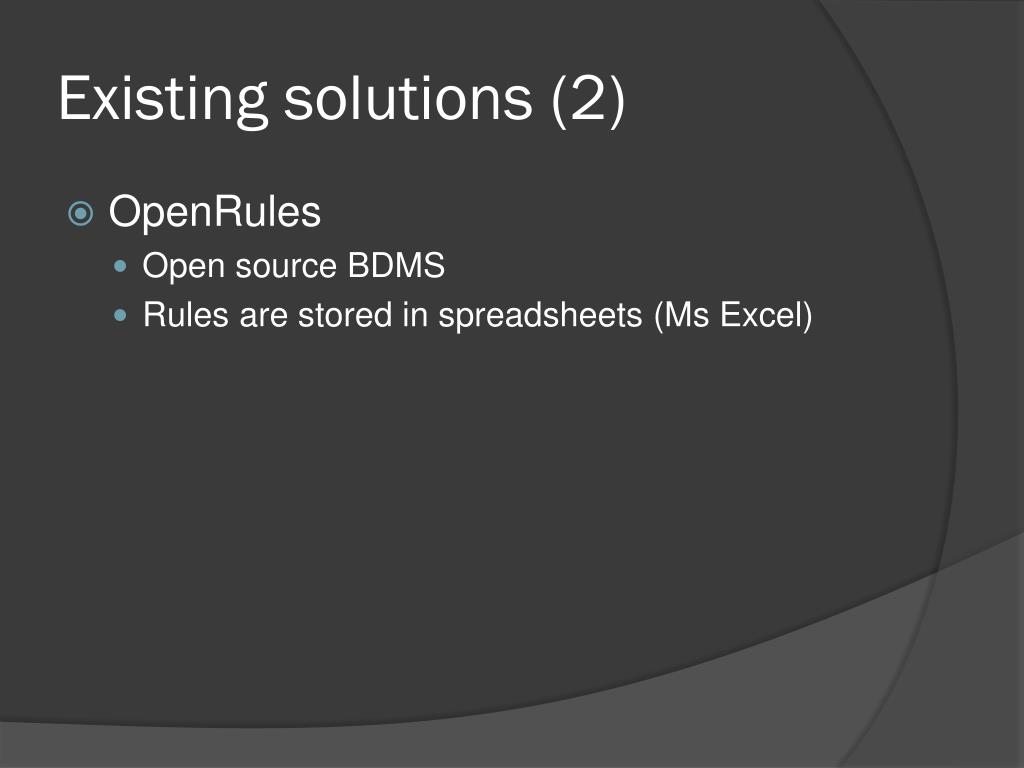 Existing solutions (2)

OpenRules

Open source BDMS

Rules are stored in spreadsheets (Ms Excel)